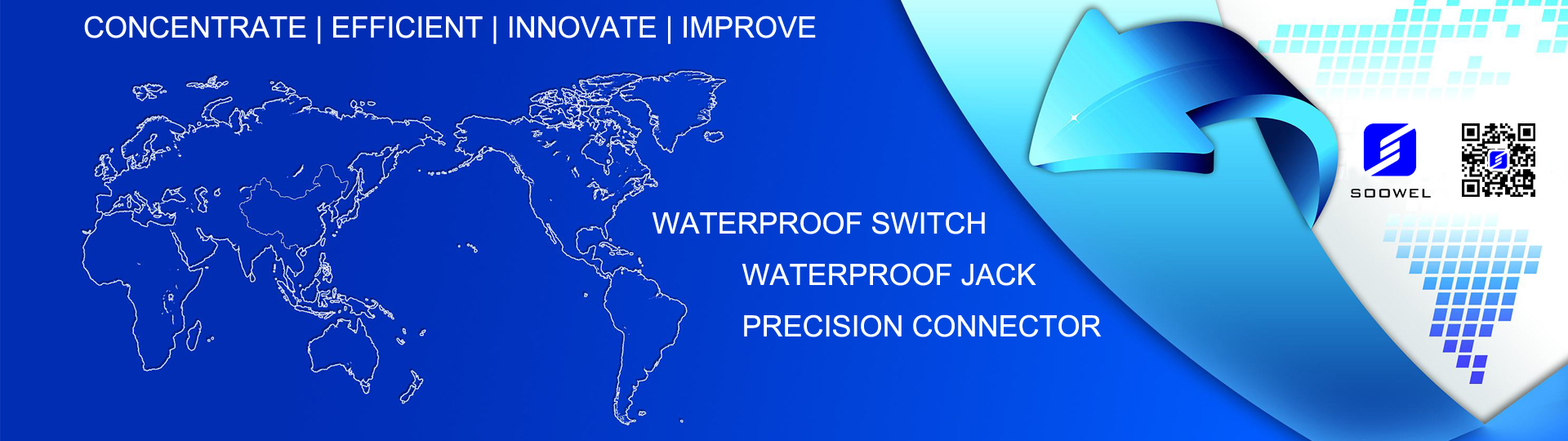 CONCENTRATE | EFFICIENT | INNOVATE | IMPROVE

WATERPROOF SWITCH

WATERPROOF JACK

PRECISION CONNECTOR

SOOWEL